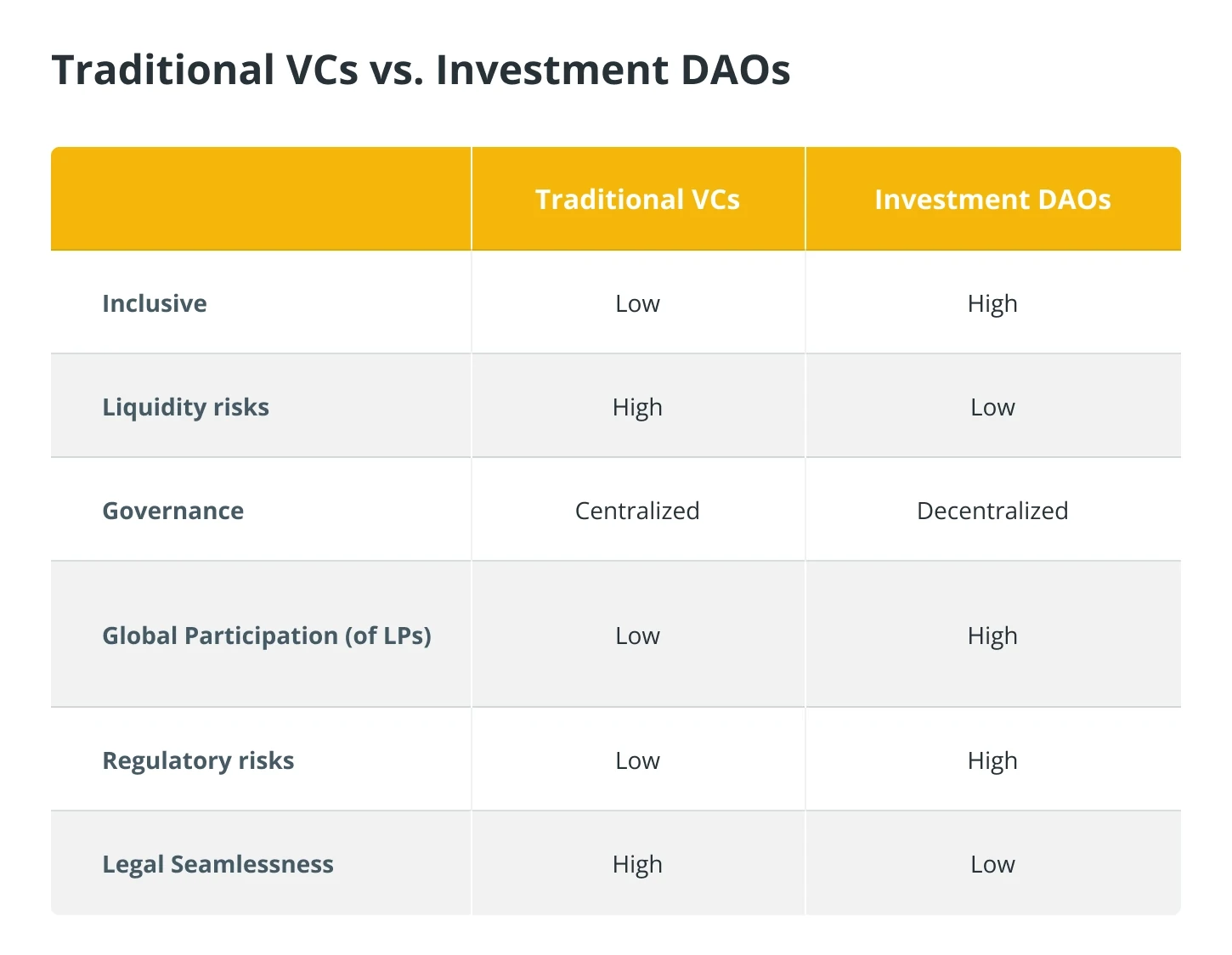 Traditional VCs vs. Investment DAOs

| | Traditional VCs | Investment DAOs |
|---|---|---|
| Inclusive | Low | High |
| Liquidity risks | High | Low |
| Governance | Centralized | Decentralized |
| Global Participation (of LPs) | Low | High |
| Regulatory risks | Low | High |
| Legal Seamlessness | High | Low |